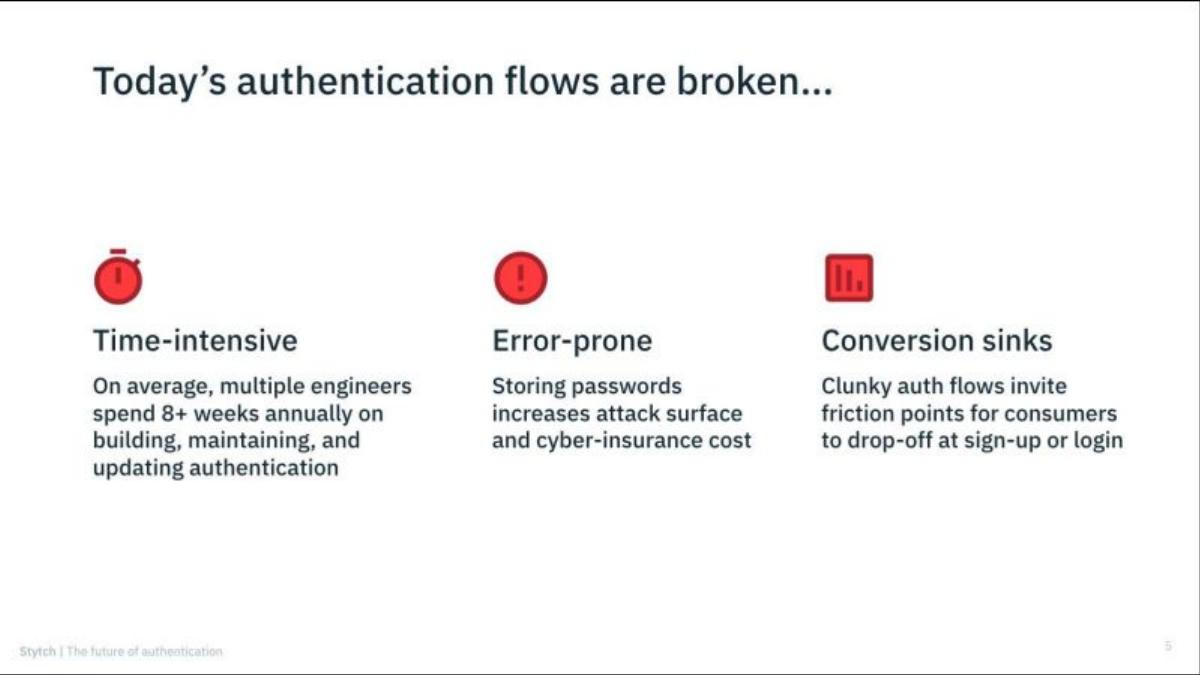 Today's authentication flows are broken...

Time-intensive

On average, multiple engineers spend 8+ weeks annually on building, maintaining, and updating authentication

Error-prone

Storing passwords increases attack surface and cyber-insurance cost

Conversion sinks

Clunky auth flows invite friction points for consumers to drop-off at sign-up or login

Stytch | The future of authentication

5